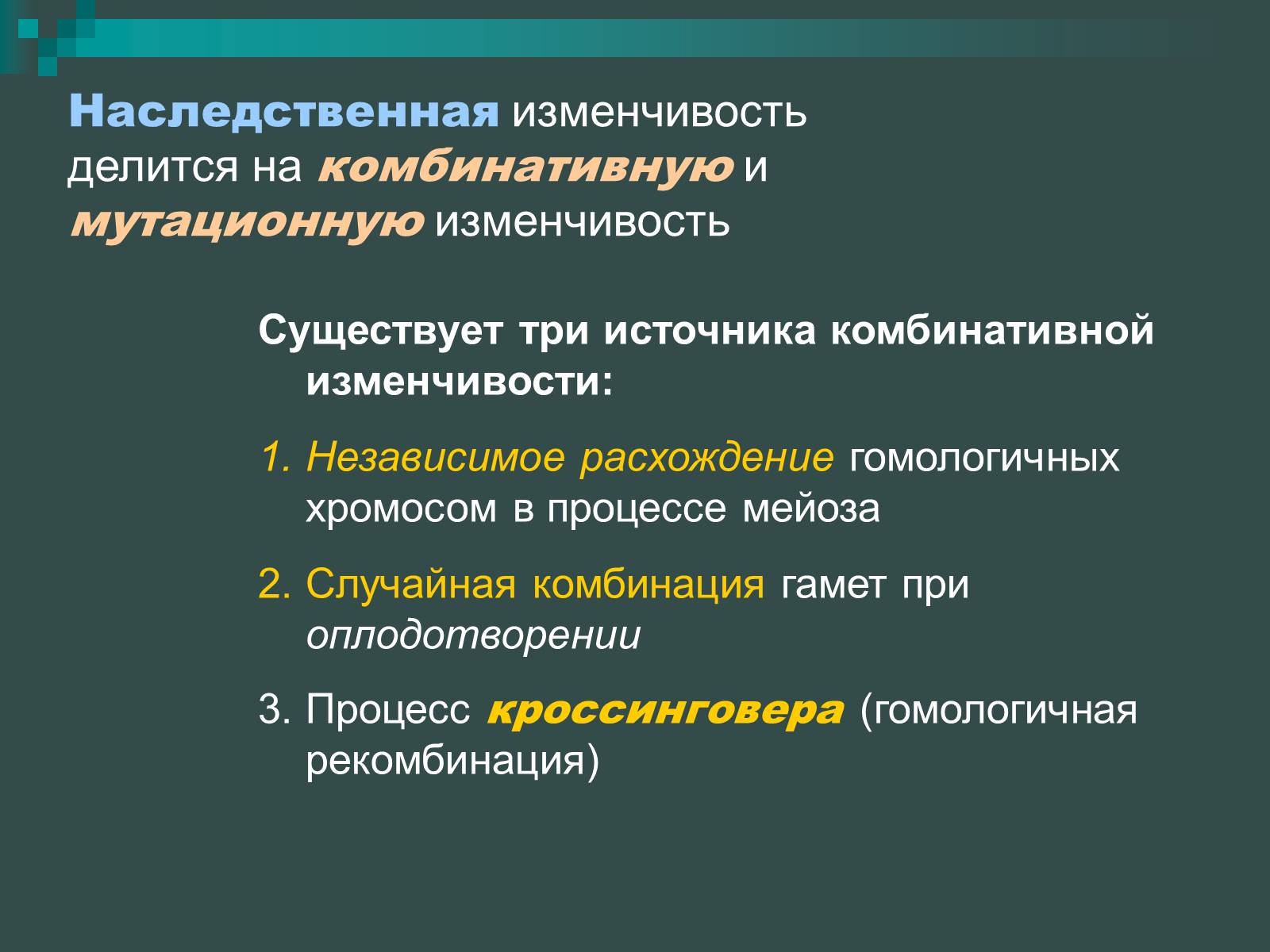 Наследственная изменчивость делится на комбинативную и мутационную изменчивость

Существует три источника комбинативной изменчивости:

1. Независимое расхождение гомологичных хромосом в процессе мейоза

2. Случайная комбинация гамет при оплодотворении

3. Процесс кроссинговера (гомологичная рекомбинация)